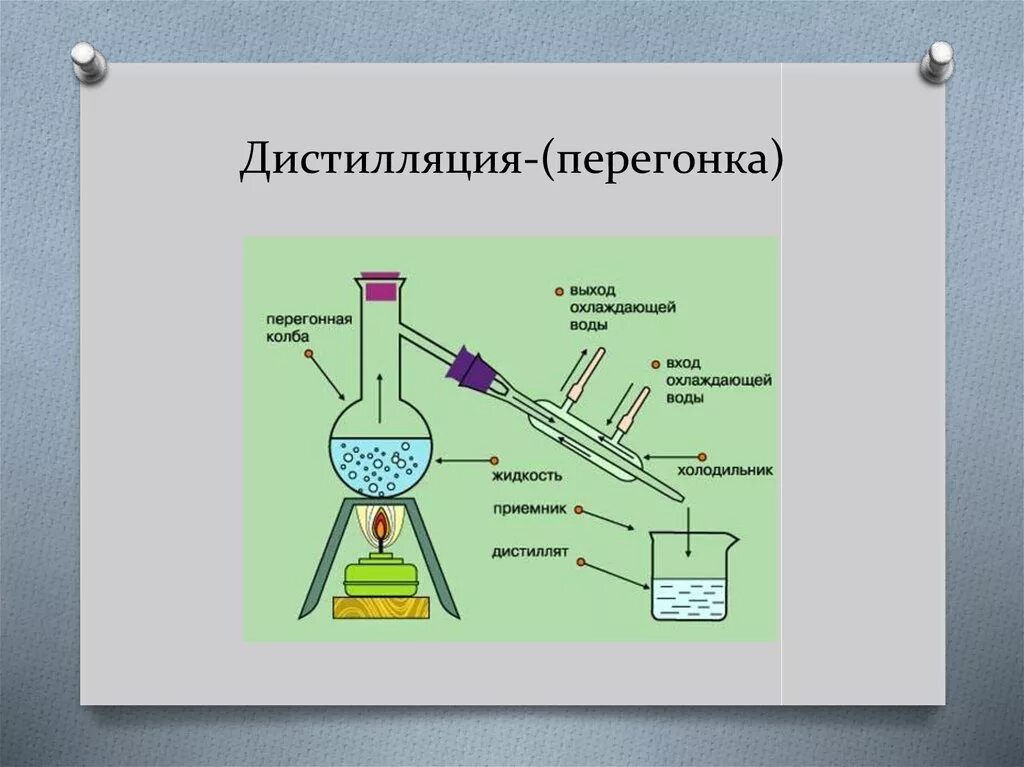 Дистилляция-(перегонка)

перегонная колба

выход охлаждающей воды

вход охлаждающей воды

жидкость

холодильник

приемник

дистиллят